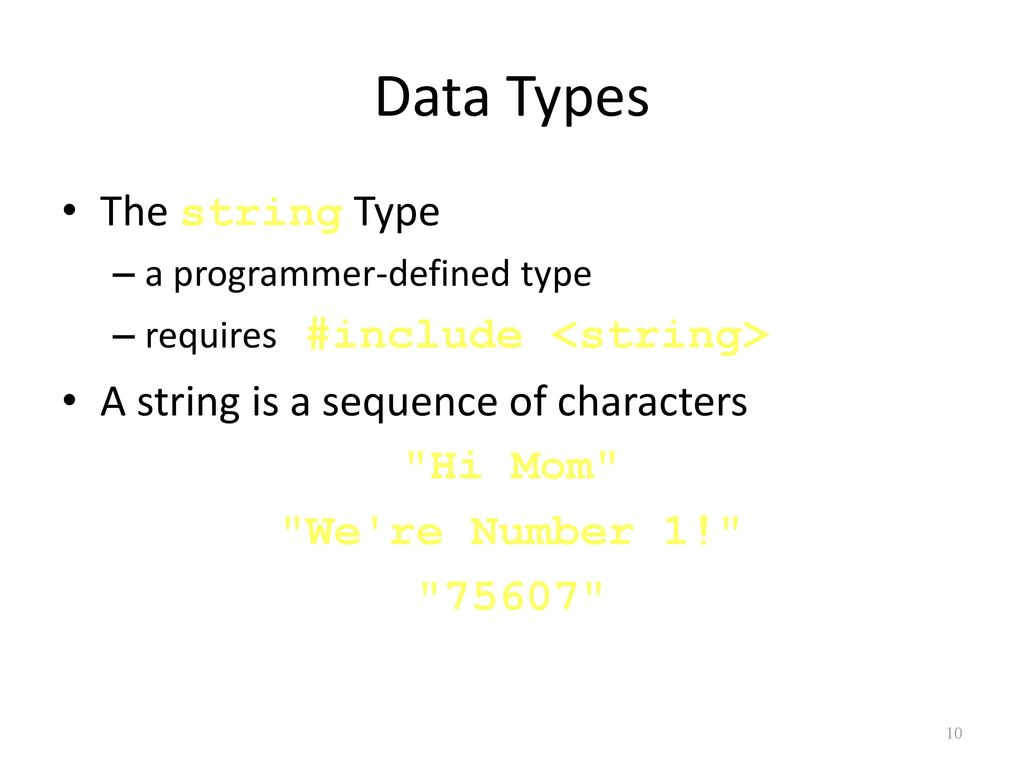 Data Types

• The string Type
– a programmer-defined type
– requires #include <string>
• A string is a sequence of characters

"Hi Mom"

"We're Number 1!"

"75607"

10